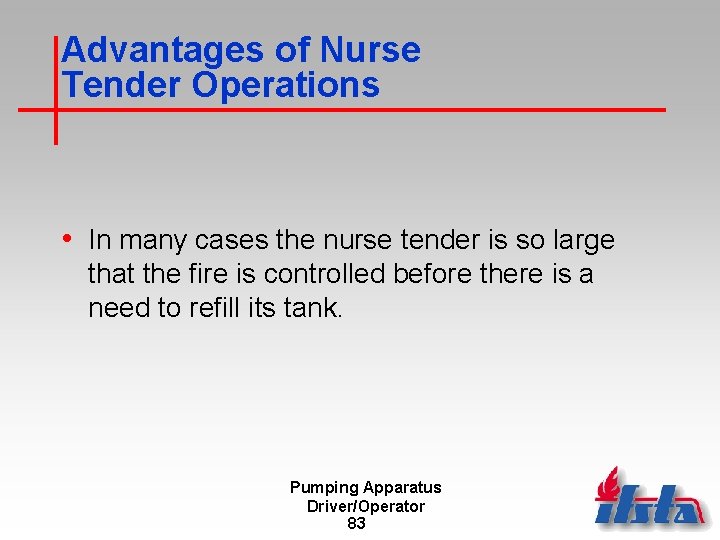 Advantages of Nurse Tender Operations

• In many cases the nurse tender is so large that the fire is controlled before there is a need to refill its tank.

Pumping Apparatus
Driver/Operator
83

ifsta